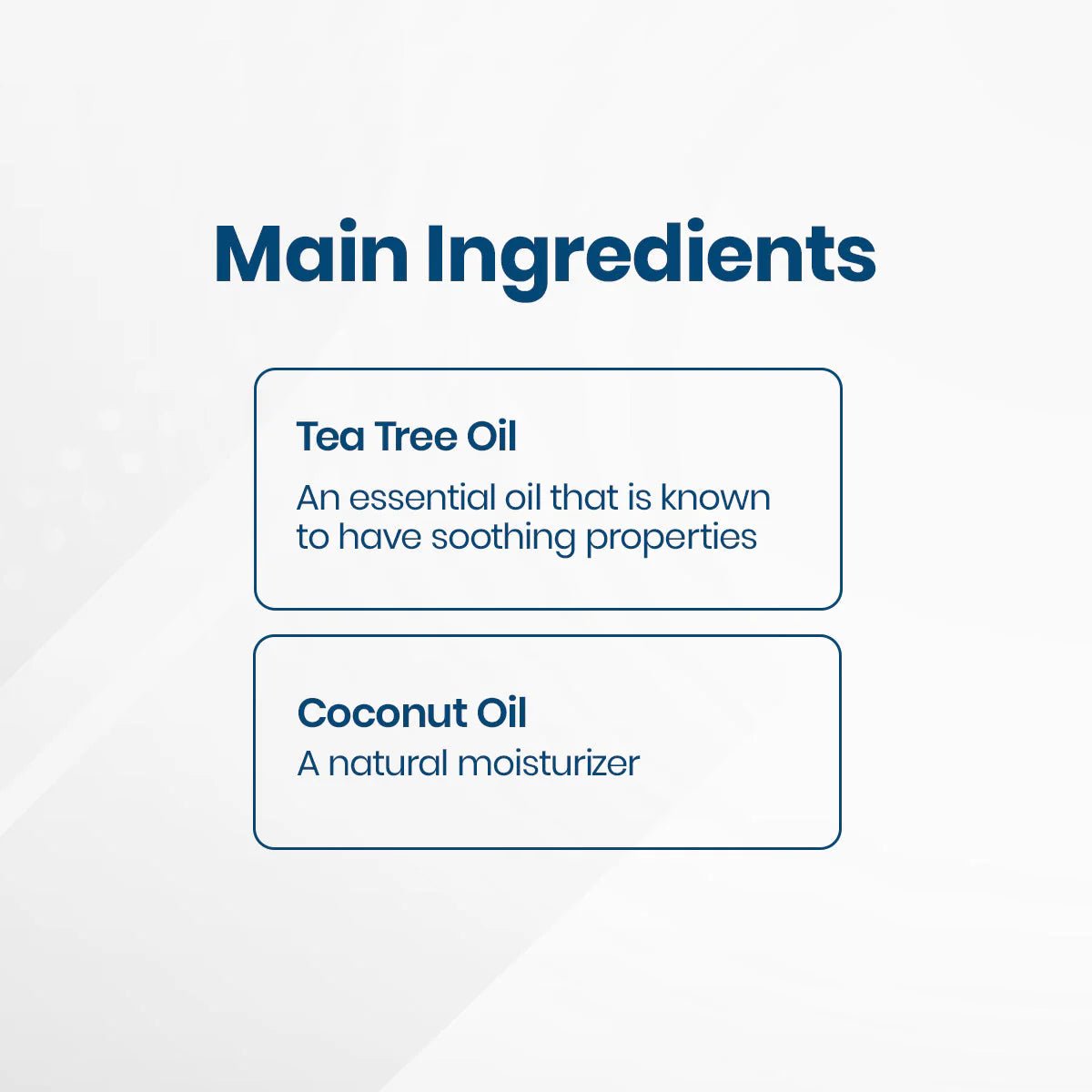 Main Ingredients

Tea Tree Oil

An essential oil that is known to have soothing properties

Coconut Oil

A natural moisturizer